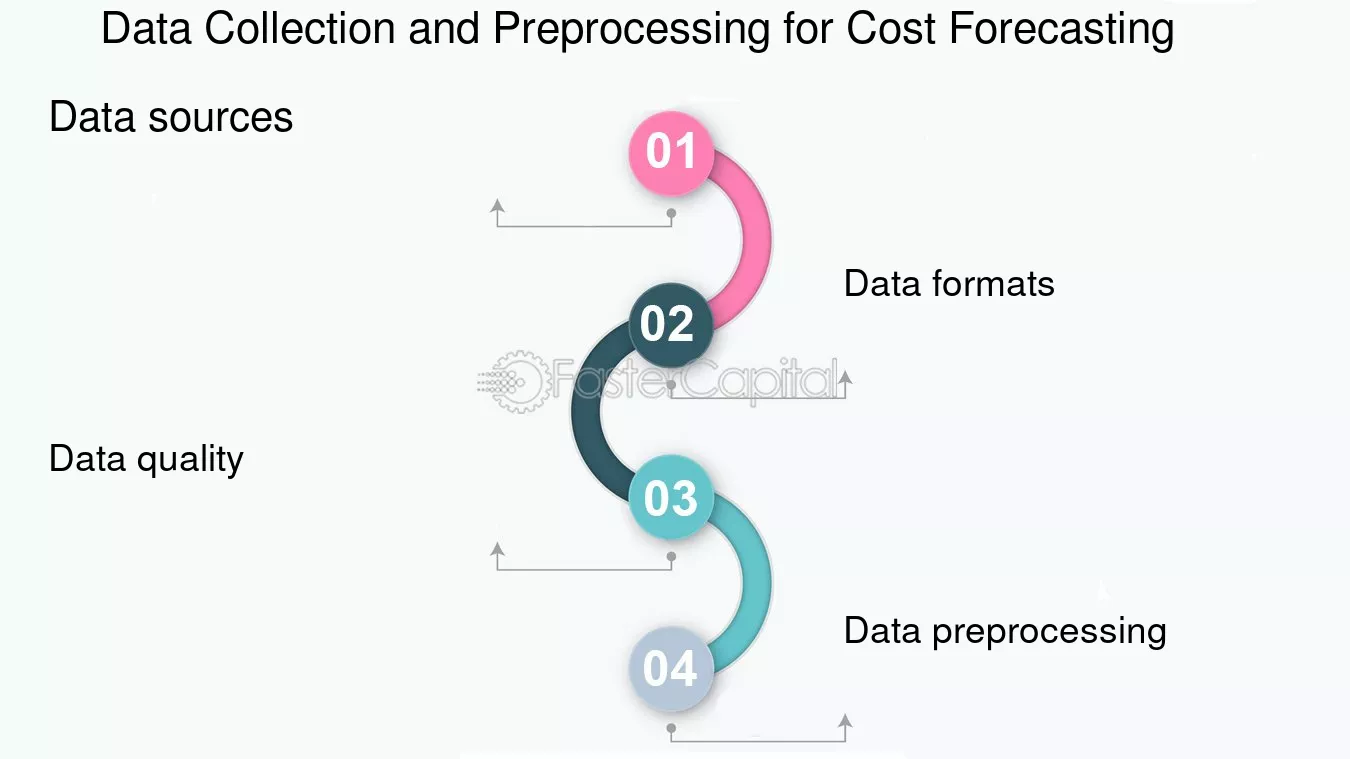 Data Collection and Preprocessing for Cost Forecasting

Data sources

01

Data formats

02

FasterCapital

Data quality

03

Data preprocessing

04